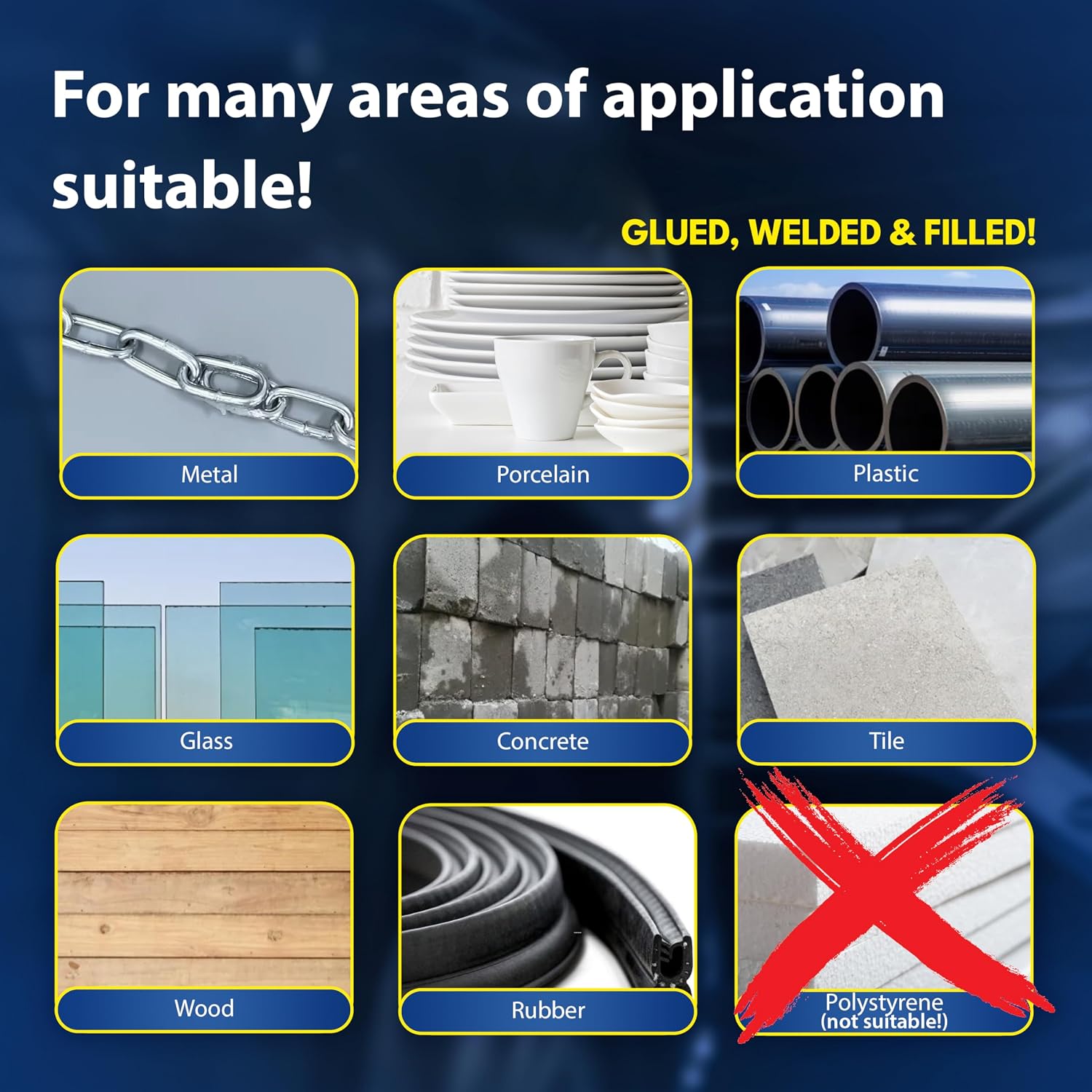 For many areas of application suitable!

GLUED, WELDED & FILLED!

Metal

Porcelain

Plastic

Glass

Concrete

Tile

Wood

Rubber

Polystyrene
(not suitable!)